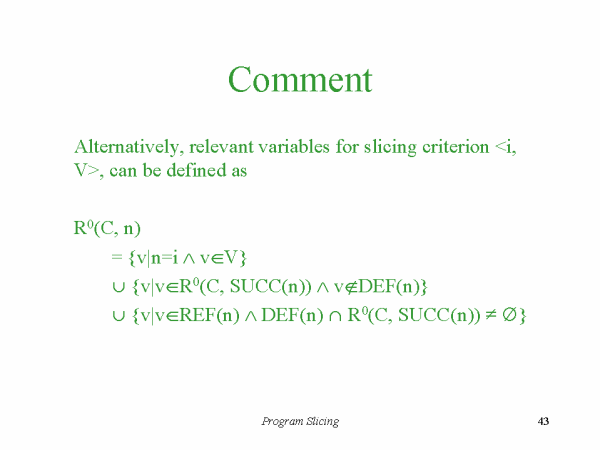 Comment

Alternatively, relevant variables for slicing criterion <i, V>, can be defined as

$R^0(C, n)$

$= \{v|n=i \wedge v \in V\}$

$\cup \{v|v \in R^0(C, SUCC(n)) \wedge v \notin DEF(n)\}$

$\cup \{v|v \in REF(n) \wedge DEF(n) \cap R^0(C, SUCC(n)) \neq \emptyset\}$

Program Slicing

43